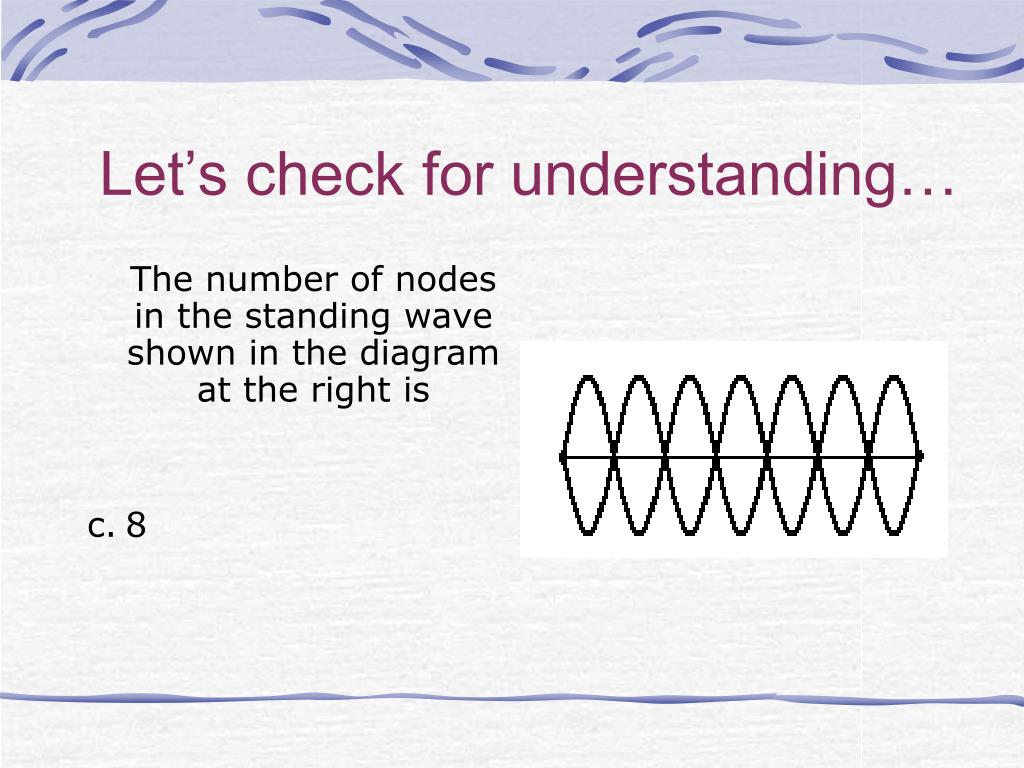 Let’s check for understanding…

The number of nodes in the standing wave shown in the diagram at the right is

c. 8